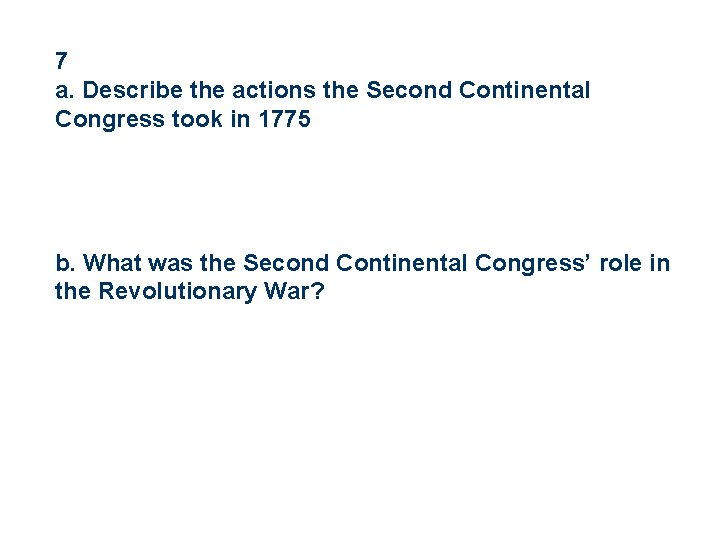 7
a. Describe the actions the Second Continental Congress took in 1775

b. What was the Second Continental Congress’ role in the Revolutionary War?